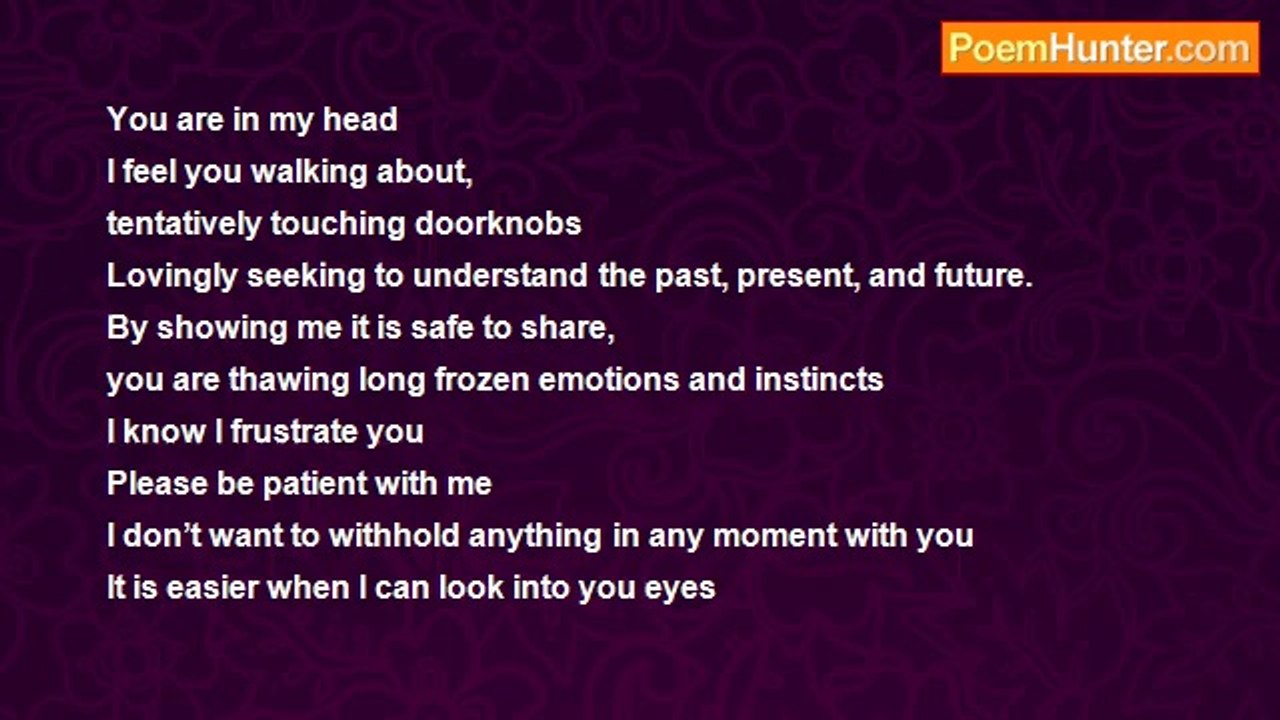 PoemHunter.com

You are in my head
I feel you walking about,
tentatively touching doorknobs
Lovingly seeking to understand the past, present, and future.
By showing me it is safe to share,
you are thawing long frozen emotions and instincts
I know I frustrate you
Please be patient with me
I don't want to withhold anything in any moment with you
It is easier when I can look into you eyes